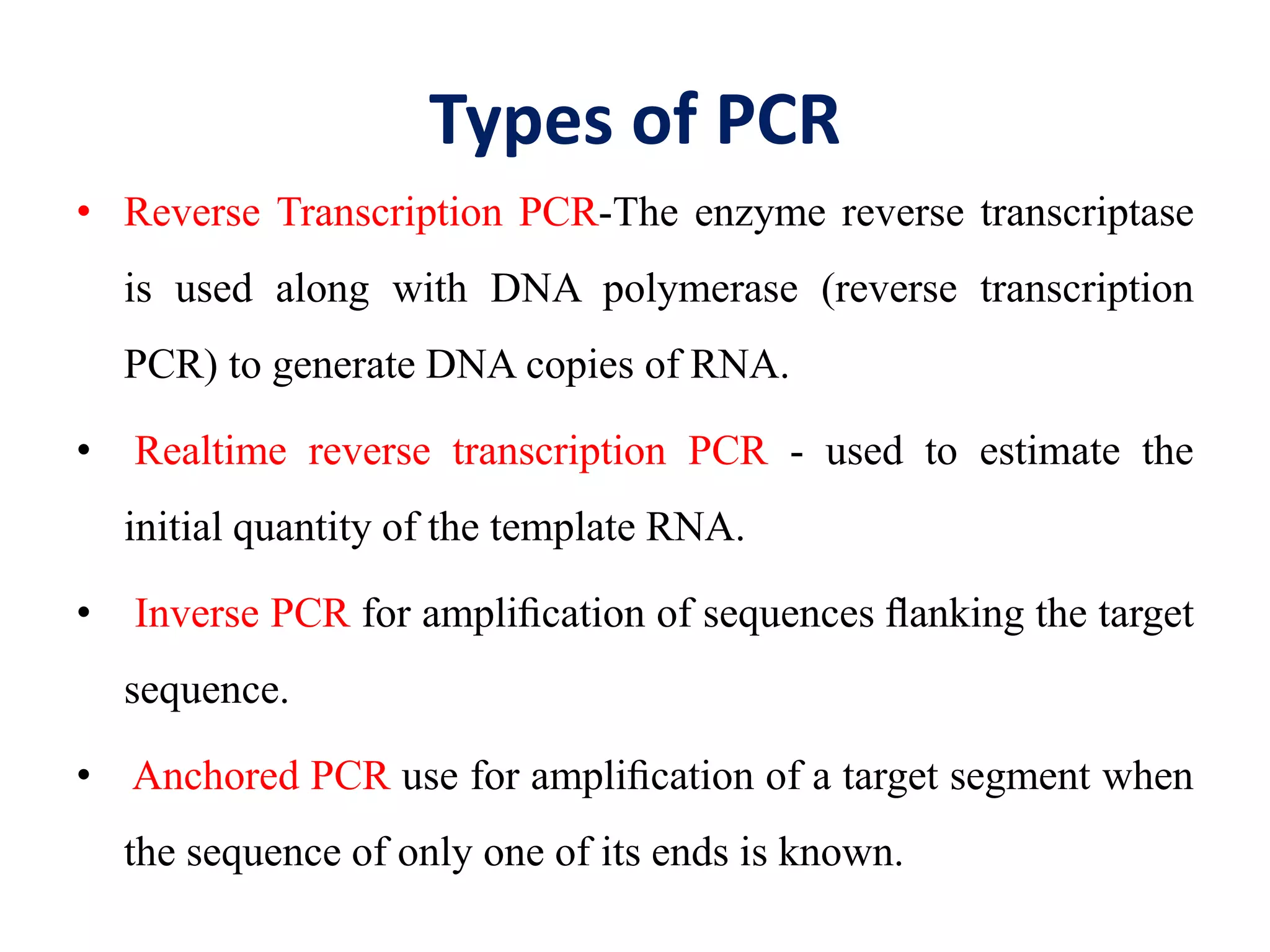 Types of PCR

• Reverse Transcription PCR-The enzyme reverse transcriptase is used along with DNA polymerase (reverse transcription PCR) to generate DNA copies of RNA.

• Realtime reverse transcription PCR - used to estimate the initial quantity of the template RNA.

• Inverse PCR for amplification of sequences flanking the target sequence.

• Anchored PCR use for amplification of a target segment when the sequence of only one of its ends is known.